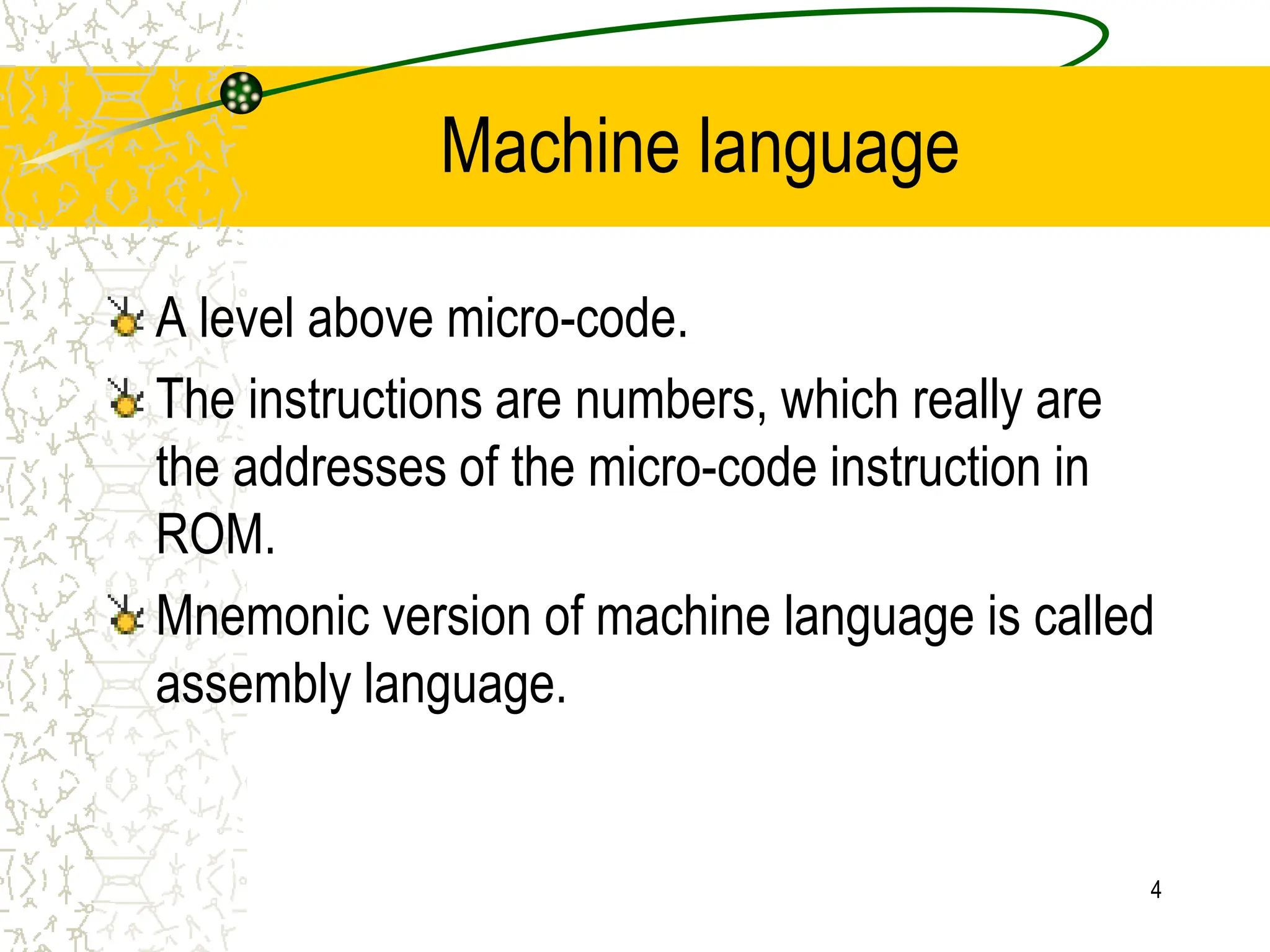 Machine language

A level above micro-code.

The instructions are numbers, which really are the addresses of the micro-code instruction in ROM.

Mnemonic version of machine language is called assembly language.

4